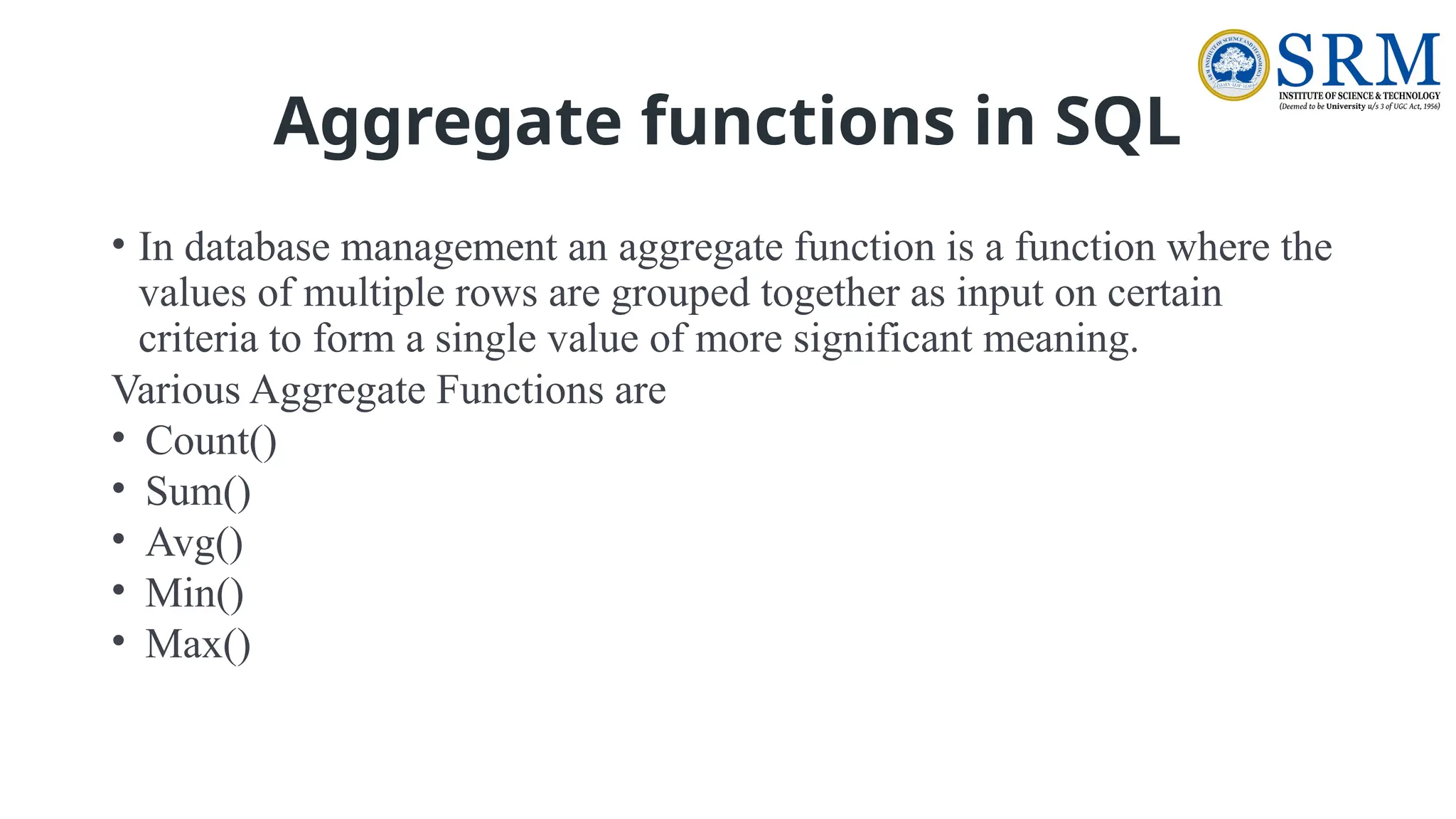 SRM
INSTITUTE OF SCIENCE & TECHNOLOGY
(Deemed to be University u/s 3 of UGC Act, 1956)

Aggregate functions in SQL

• In database management an aggregate function is a function where the values of multiple rows are grouped together as input on certain criteria to form a single value of more significant meaning.

Various Aggregate Functions are

• Count()
• Sum()
• Avg()
• Min()
• Max()